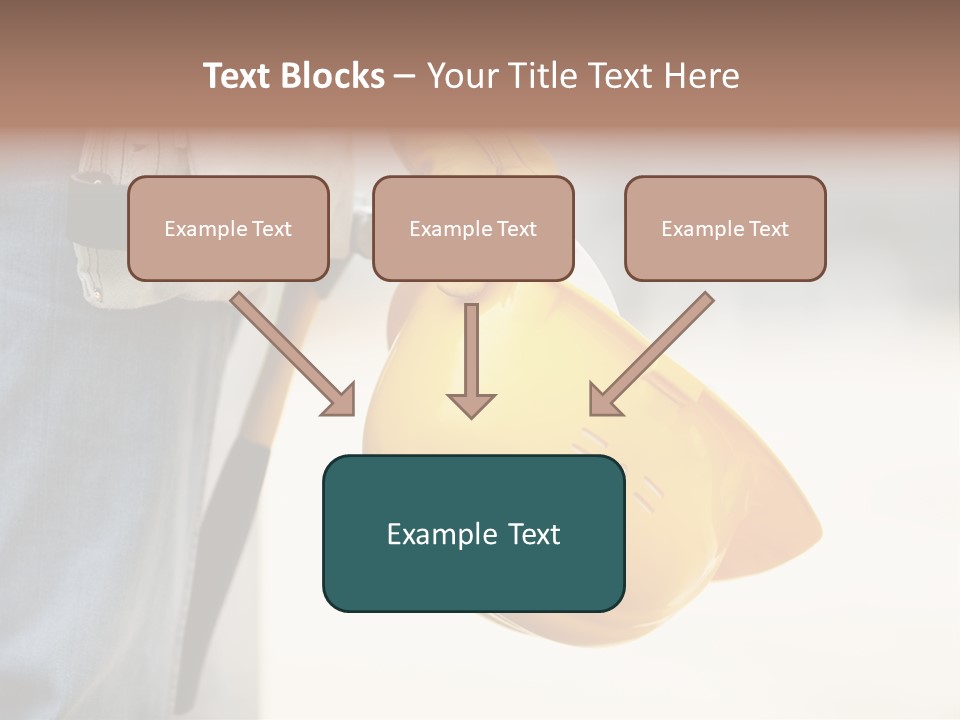 Text Blocks – Your Title Text Here

Example Text

Example Text

Example Text

Example Text